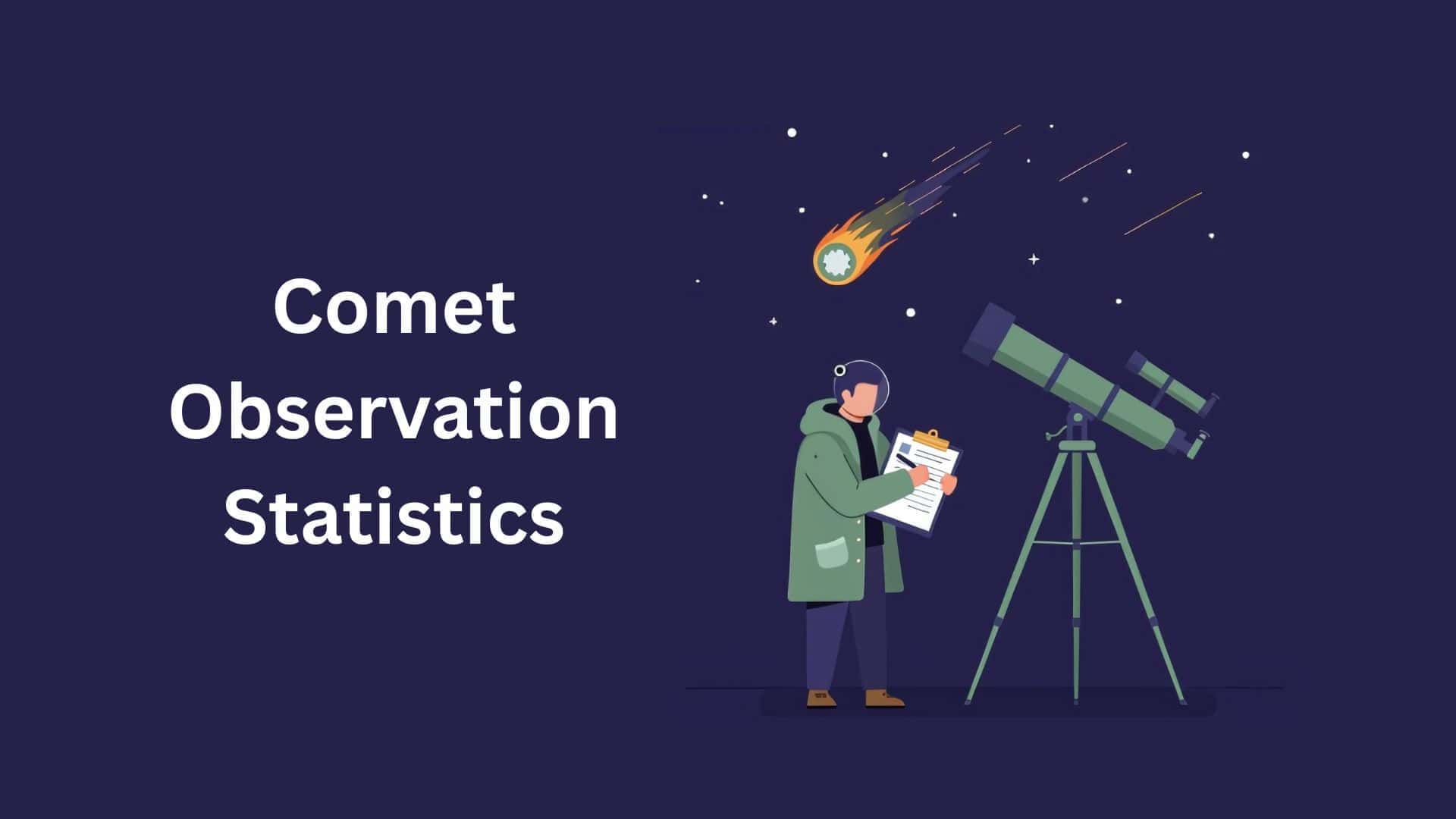 Comet Observation Statistics